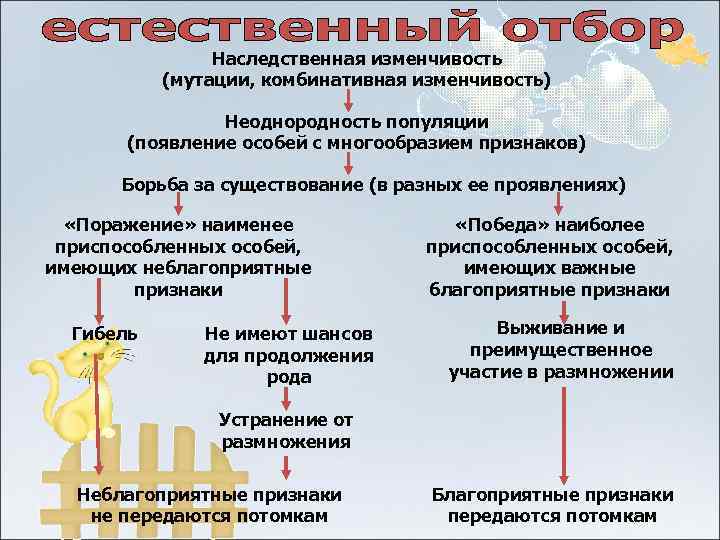 естественный отбор

Наследственная изменчивость (мутации, комбинативная изменчивость)

Неоднородность популяции (появление особей с многообразием признаков)

Борьба за существование (в разных ее проявлениях)

«Поражение» наименее приспособленных особей, имеющих неблагоприятные признаки

Гибель

Не имеют шансов для продолжения рода

Устранение от размножения

Неблагоприятные признаки не передаются потомкам

«Победа» наиболее приспособленных особей, имеющих важные благоприятные признаки

Выживание и преимущественное участие в размножении

Благоприятные признаки передаются потомкам